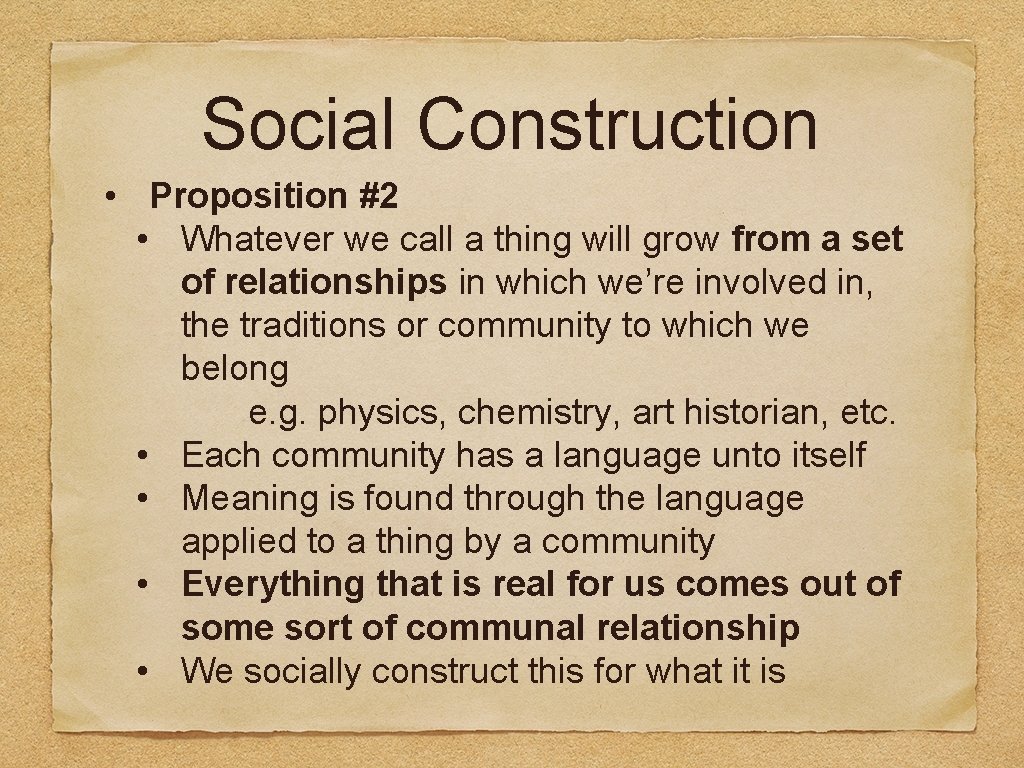 Social Construction

• Proposition #2
  • Whatever we call a thing will grow from a set of relationships in which we're involved in, the traditions or community to which we belong
    e.g. physics, chemistry, art historian, etc.
  • Each community has a language unto itself
  • Meaning is found through the language applied to a thing by a community
  • Everything that is real for us comes out of some sort of communal relationship
  • We socially construct this for what it is